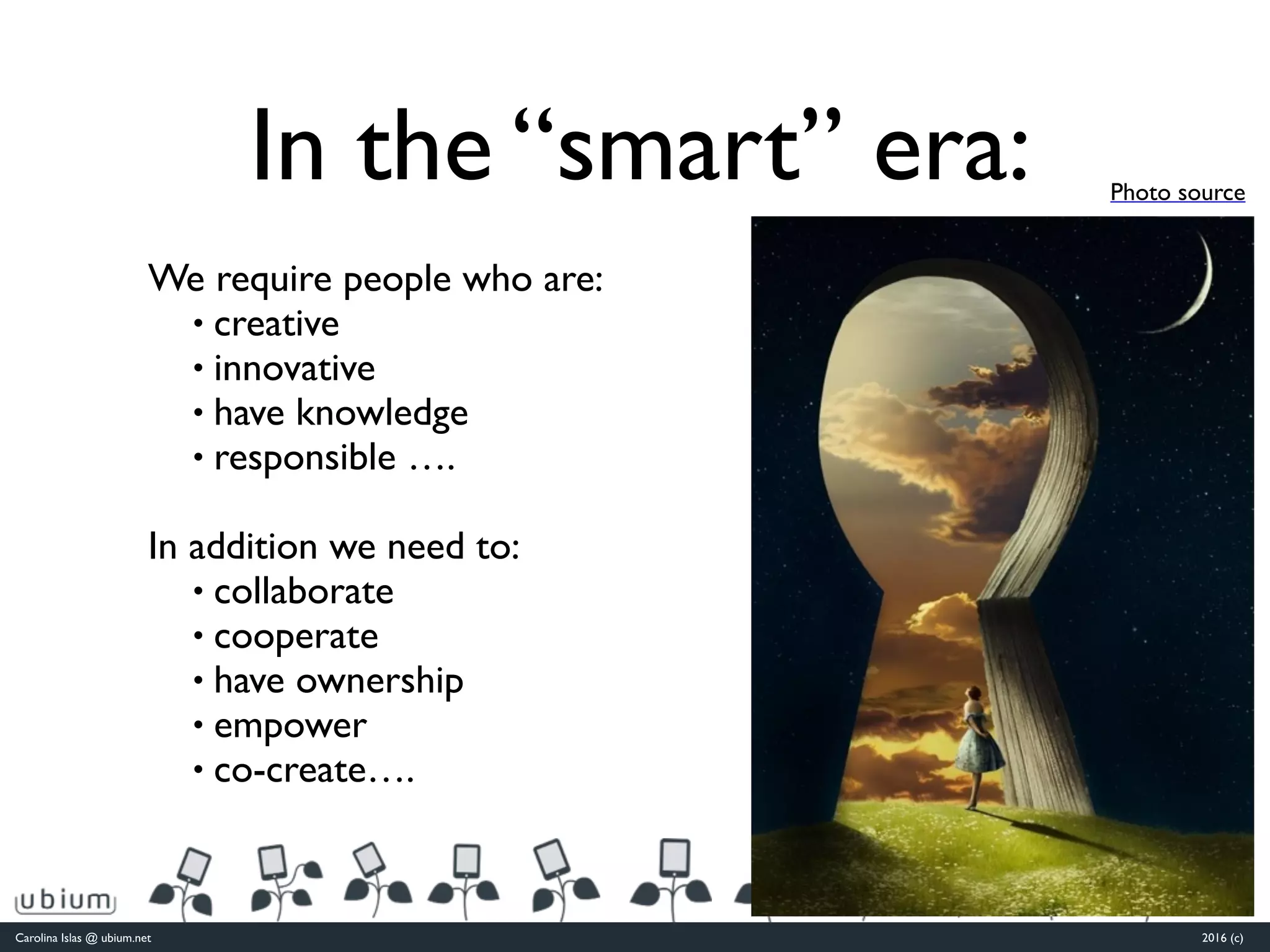 In the “smart” era:

Photo source

We require people who are:
• creative
• innovative
• have knowledge
• responsible ….

In addition we need to:
• collaborate
• cooperate
• have ownership
• empower
• co-create….

ubium

Carolina Islas @ ubium.net

2016 (c)